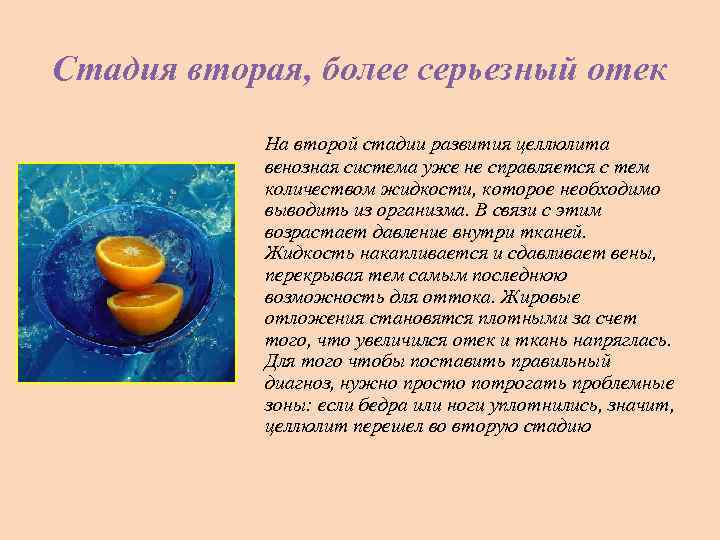 Стадия вторая, более серьезный отек

На второй стадии развития целлюлита венозная система уже не справляется с тем количеством жидкости, которое необходимо выводить из организма. В связи с этим возрастает давление внутри тканей. Жидкость накапливается и сдавливает вены, перекрывая тем самым последнюю возможность для оттока. Жировые отложения становятся плотными за счет того, что увеличился отек и ткань напряглась. Для того чтобы поставить правильный диагноз, нужно просто потрогать проблемные зоны: если бедра или ноги уплотнились, значит, целлюлит перешел во вторую стадию